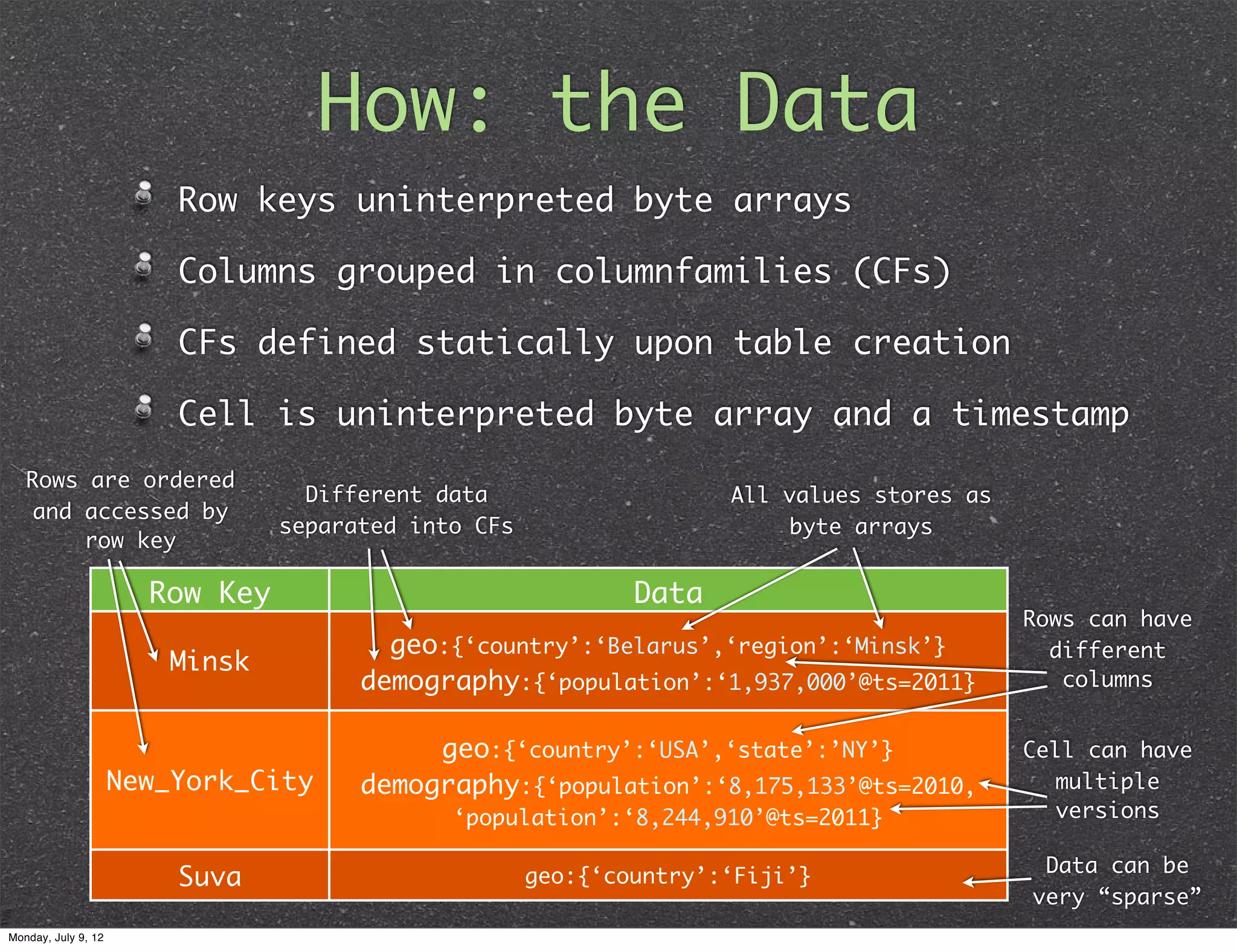 How: the Data

Row keys uninterpreted byte arrays

Columns grouped in columnfamilies (CFs)

CFs defined statically upon table creation

Cell is uninterpreted byte array and a timestamp

Rows are ordered and accessed by row key

Different data separated into CFs

All values stores as byte arrays

| Row Key | Data |
|---|---|
| Minsk | geo:{‘country’:‘Belarus’,‘region’:‘Minsk’} demography:{‘population’:‘1,937,000’@ts=2011} |
| New_York_City | geo:{‘country’:‘USA’,‘state’:’NY’} demography:{‘population’:‘8,175,133’@ts=2010, ‘population’:‘8,244,910’@ts=2011} |
| Suva | geo:{‘country’:‘Fiji’} |

Rows can have different columns

Cell can have multiple versions

Data can be very “sparse”

Monday, July 9, 12